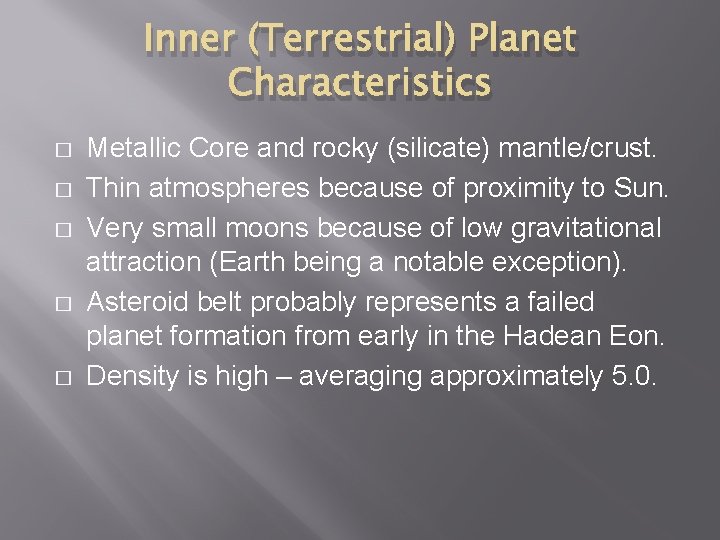 Inner (Terrestrial) Planet Characteristics

□ Metallic Core and rocky (silicate) mantle/crust.
□ Thin atmospheres because of proximity to Sun.
□ Very small moons because of low gravitational attraction (Earth being a notable exception).
□ Asteroid belt probably represents a failed planet formation from early in the Hadean Eon.
□ Density is high – averaging approximately 5.0.